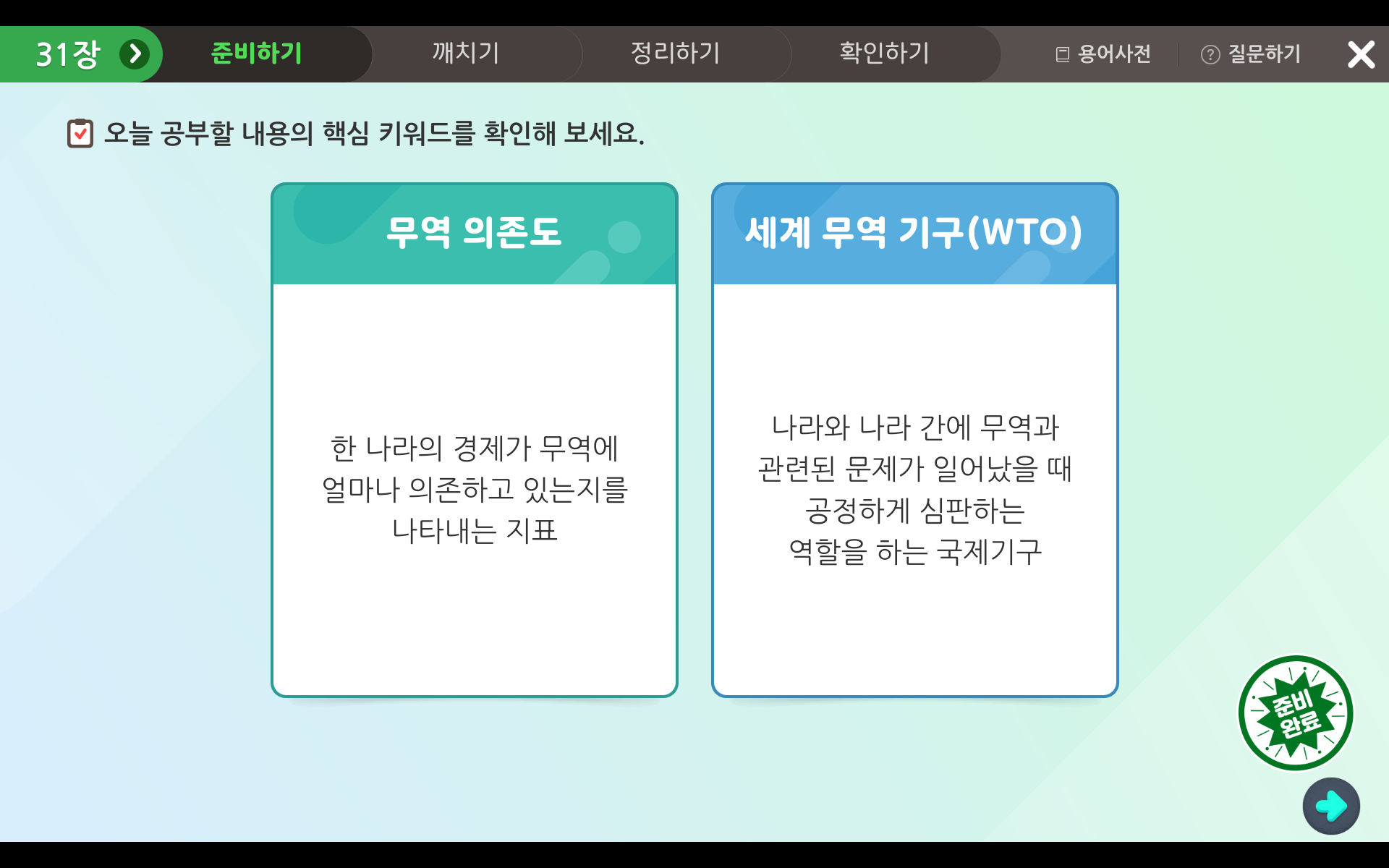 31장 준비하기 깨치기 정리하기 확인하기 용어사전 질문하기

오늘 공부할 내용의 핵심 키워드를 확인해 보세요.

무역 의존도

한 나라의 경제가 무역에 얼마나 의존하고 있는지를 나타내는 지표

세계 무역 기구(WTO)

나라와 나라 간에 무역과 관련된 문제가 일어났을 때 공정하게 심판하는 역할을 하는 국제기구

준비 완료